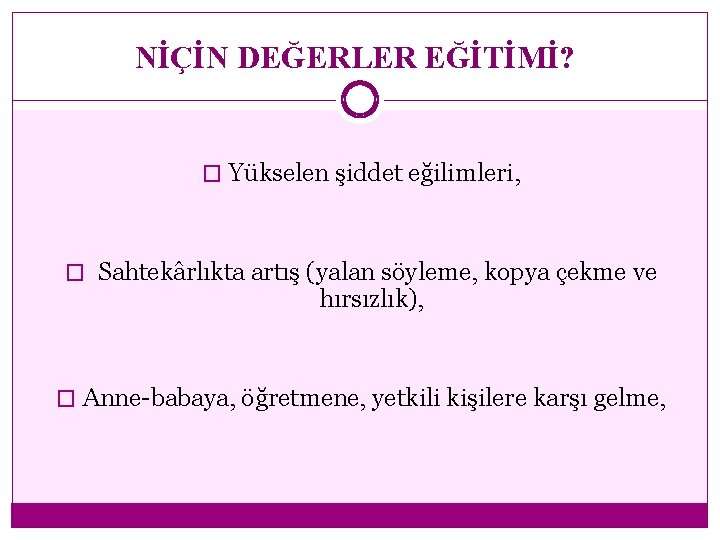 NİÇİN DEĞERLER EĞİTİMİ?

□ Yükselen şiddet eğilimleri,

□ Sahtekârlıkta artış (yalan söyleme, kopya çekme ve hırsızlık),

□ Anne-babaya, öğretmene, yetkili kişilere karşı gelme,